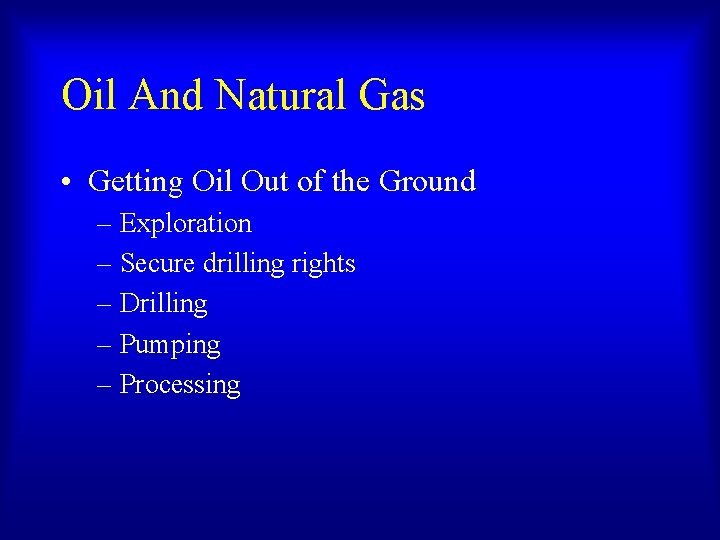 Oil And Natural Gas

• Getting Oil Out of the Ground
– Exploration
– Secure drilling rights
– Drilling
– Pumping
– Processing